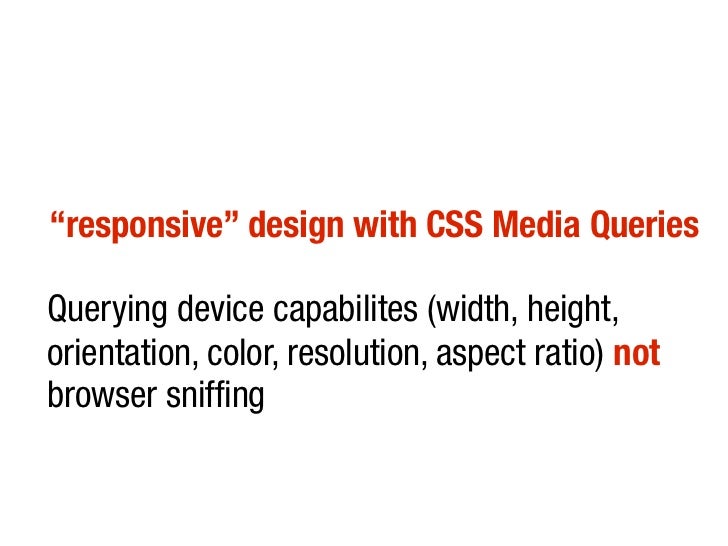 “responsive” design with CSS Media Queries

Querying device capabilites (width, height, orientation, color, resolution, aspect ratio) not browser sniffing